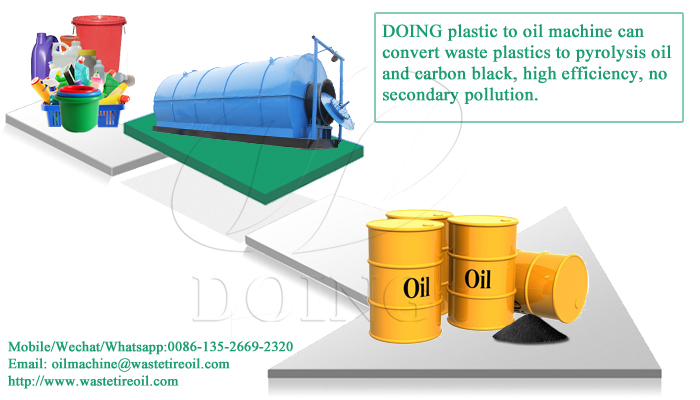 DOING plastic to oil machine can convert waste plastics to pyrolysis oil and carbon black, high efficiency, no secondary pollution.

DOING

Oil

Oil

Mobile/Wechat/Whatsapp:0086-135-2669-2320
Email: oilmachine@wastetireoil.com
http://www.wastetireoil.com